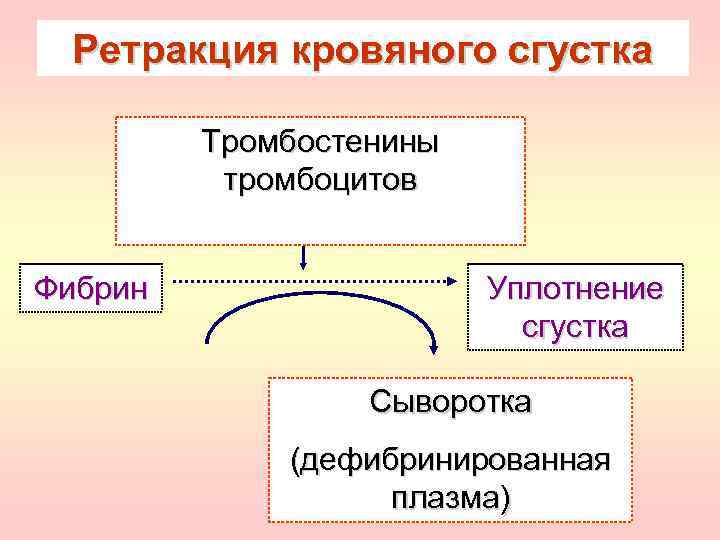 Ретракция кровяного сгустка

Тромбостенины тромбоцитов

Фибрин

Уплотнение сгустка

Сыворотка

(дефибринированная плазма)